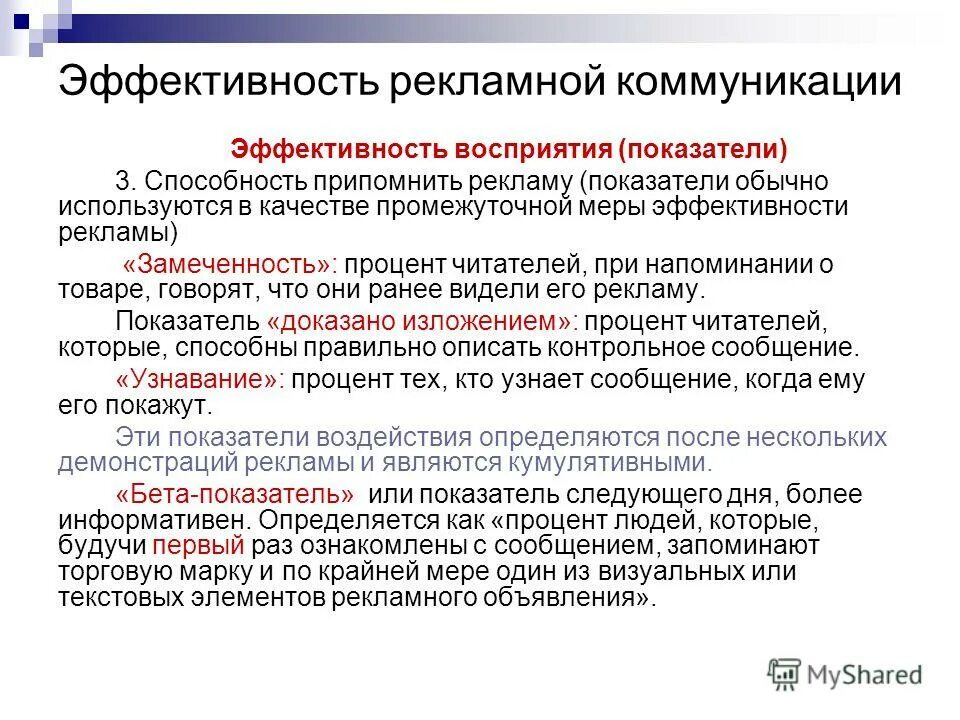 Эффективность рекламной коммуникации

Эффективность восприятия (показатели)

3. Способность припомнить рекламу (показатели обычно используются в качестве промежуточной меры эффективности рекламы)

«Замеченность»: процент читателей, при напоминании о товаре, говорят, что они ранее видели его рекламу.

Показатель «доказано изложением»: процент читателей, которые, способны правильно описать контрольное сообщение.

«Узнавание»: процент тех, кто узнает сообщение, когда ему его покажут.

Эти показатели воздействия определяются после нескольких демонстраций рекламы и являются кумулятивными.

«Бета-показатель» или показатель следующего дня, более информативен. Определяется как «процент людей, которые, будучи первый раз ознакомлены с сообщением, запоминают торговую марку и по крайней мере один из визуальных или текстовых элементов рекламного объявления».

MyShared